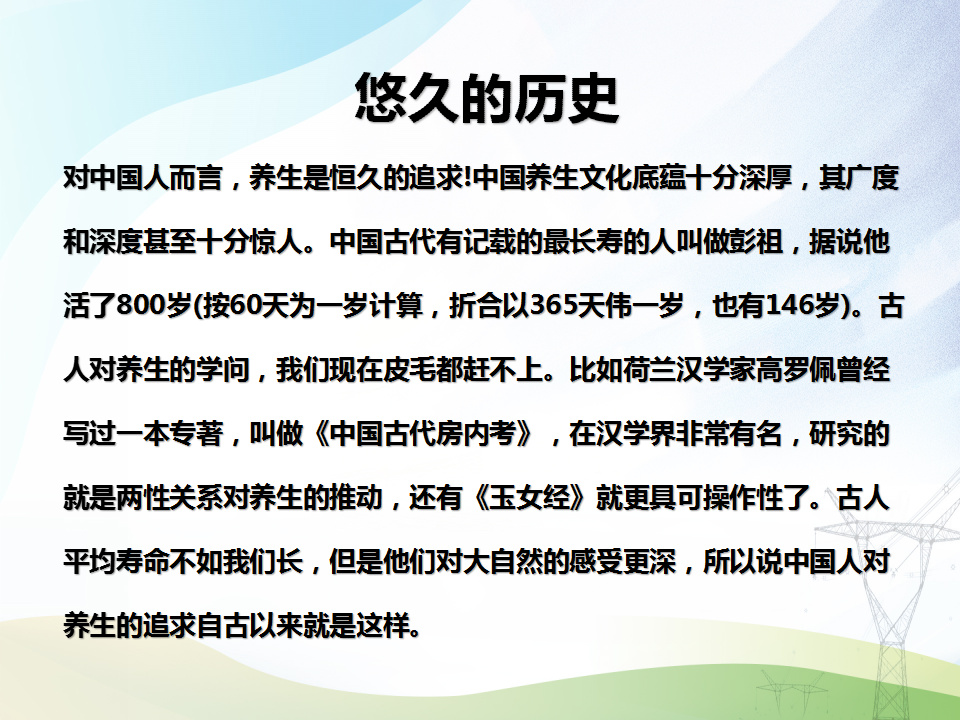 悠久的历史

对中国人而言，养生是恒久的追求!中国养生文化底蕴十分深厚，其广度和深度甚至十分惊人。中国古代有记载的最长寿的人叫做彭祖，据说他活了800岁(按60天为一岁计算，折合以365天伟一岁，也有146岁)。古人对养生的学问，我们现在皮毛都赶不上。比如荷兰汉学家高罗佩曾经写过一本专著，叫做《中国古代房内考》，在汉学界非常有名，研究的就是两性关系对养生的推动，还有《玉女经》就更具可操作性了。古人平均寿命不如我们长，但是他们对大自然的感受更深，所以说中国人对养生的追求自古以来就是这样。